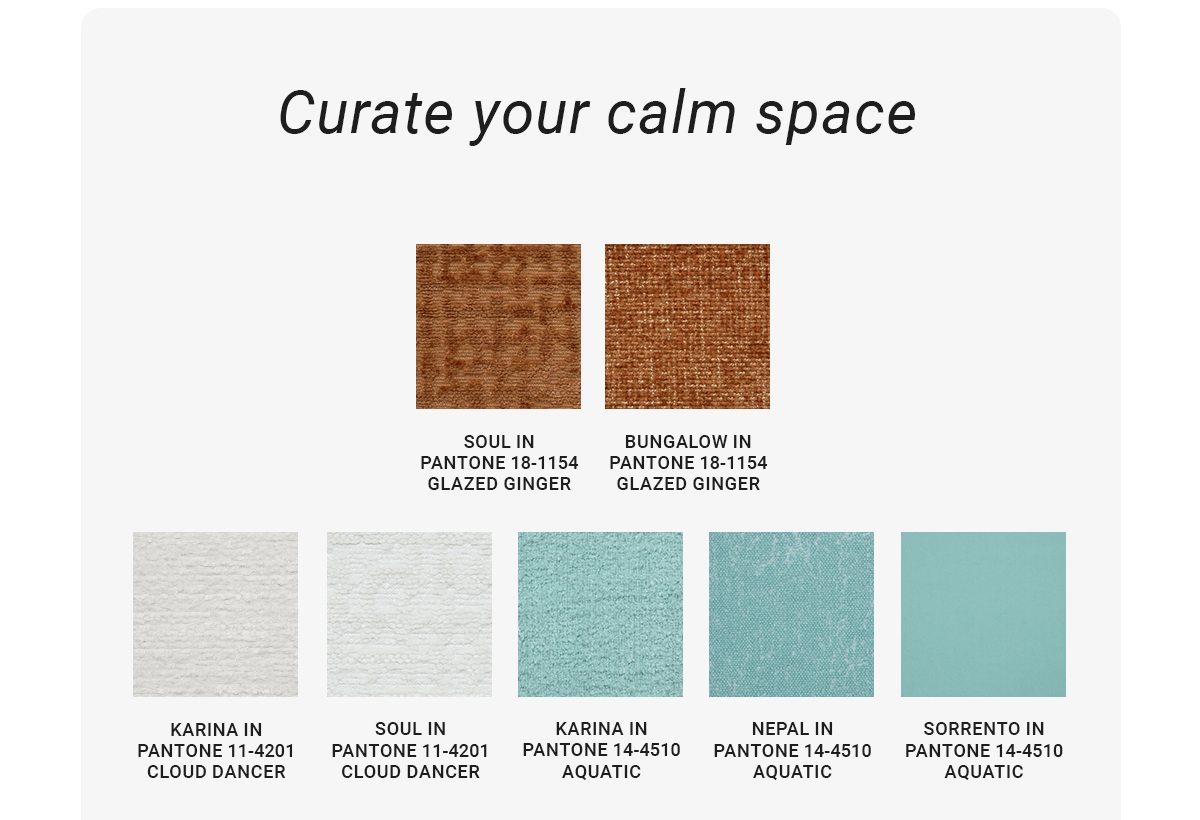 Curate your calm space

SOUL IN
PANTONE 18-1154
GLAZED GINGER

BUNGALOW IN
PANTONE 18-1154
GLAZED GINGER

KARINA IN
PANTONE 11-4201
CLOUD DANCER

SOUL IN
PANTONE 11-4201
CLOUD DANCER

KARINA IN
PANTONE 14-4510
AQUATIC

NEPAL IN
PANTONE 14-4510
AQUATIC

SORRENTO IN
PANTONE 14-4510
AQUATIC